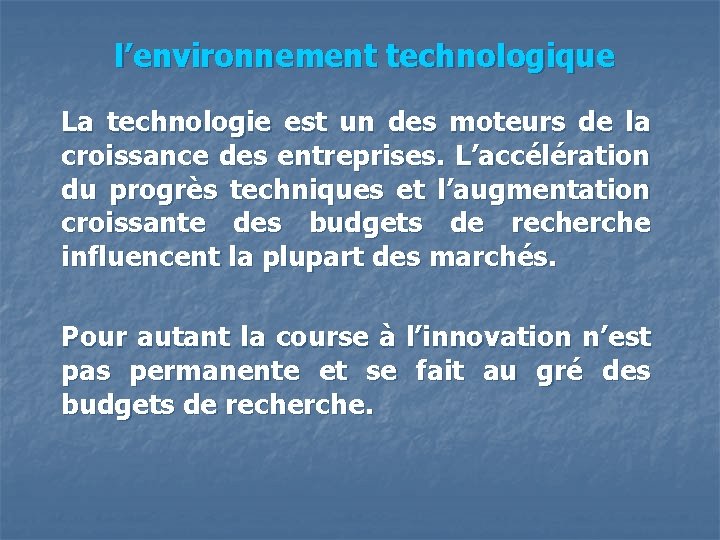 l’environnement technologique

La technologie est un des moteurs de la croissance des entreprises. L’accélération du progrès techniques et l’augmentation croissante des budgets de recherche influencent la plupart des marchés.

Pour autant la course à l’innovation n’est pas permanente et se fait au gré des budgets de recherche.